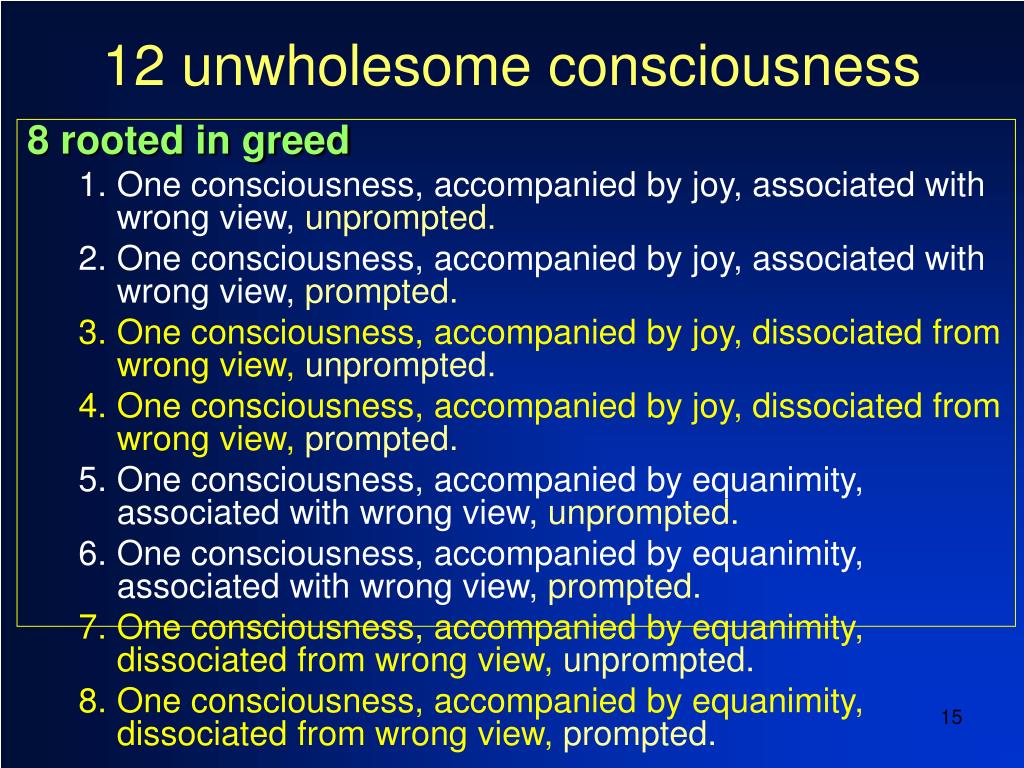 12 unwholesome consciousness

8 rooted in greed

1. One consciousness, accompanied by joy, associated with wrong view, unprompted.
2. One consciousness, accompanied by joy, associated with wrong view, prompted.
3. One consciousness, accompanied by joy, dissociated from wrong view, unprompted.
4. One consciousness, accompanied by joy, dissociated from wrong view, prompted.
5. One consciousness, accompanied by equanimity, associated with wrong view, unprompted.
6. One consciousness, accompanied by equanimity, associated with wrong view, prompted.
7. One consciousness, accompanied by equanimity, dissociated from wrong view, unprompted.
8. One consciousness, accompanied by equanimity, dissociated from wrong view, prompted.

15